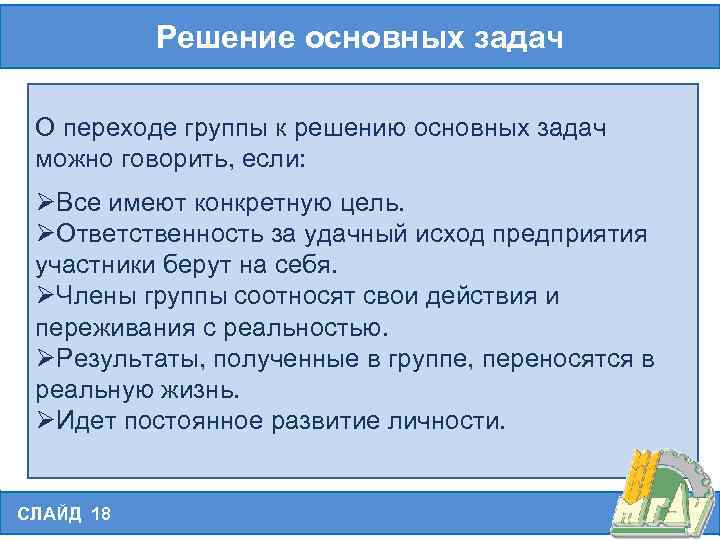 Решение основных задач

О переходе группы к решению основных задач можно говорить, если:

➢Все имеют конкретную цель.
➢Ответственность за удачный исход предприятия участники берут на себя.
➢Члены группы соотносят свои действия и переживания с реальностью.
➢Результаты, полученные в группе, переносятся в реальную жизнь.
➢Идет постоянное развитие личности.

СЛАЙД 18

МГАУ